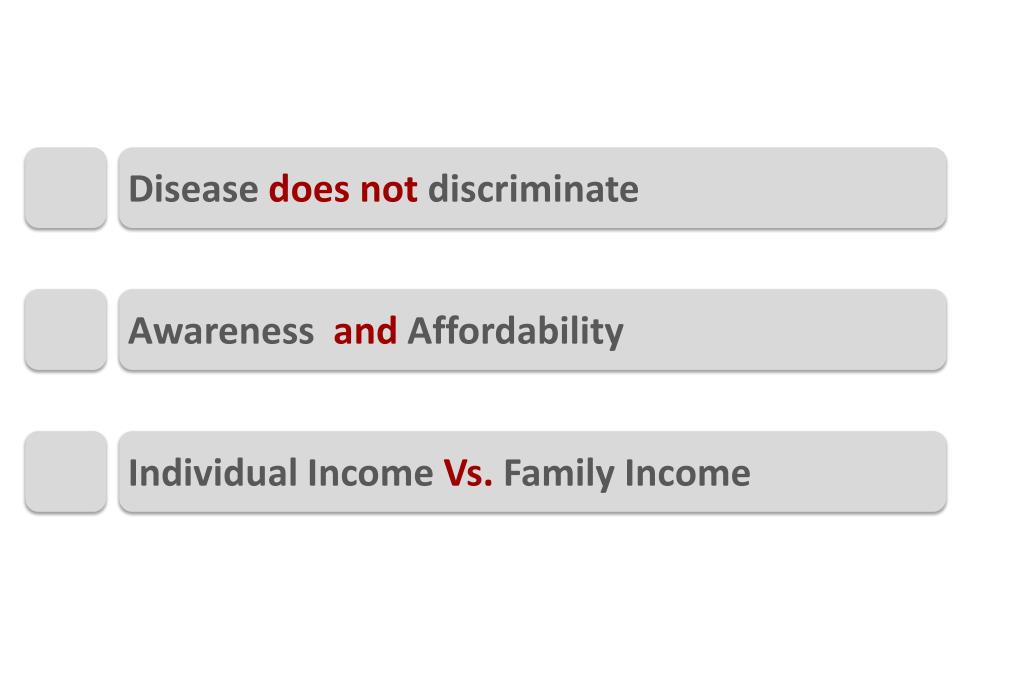 Disease does not discriminate

Awareness and Affordability

Individual Income Vs. Family Income